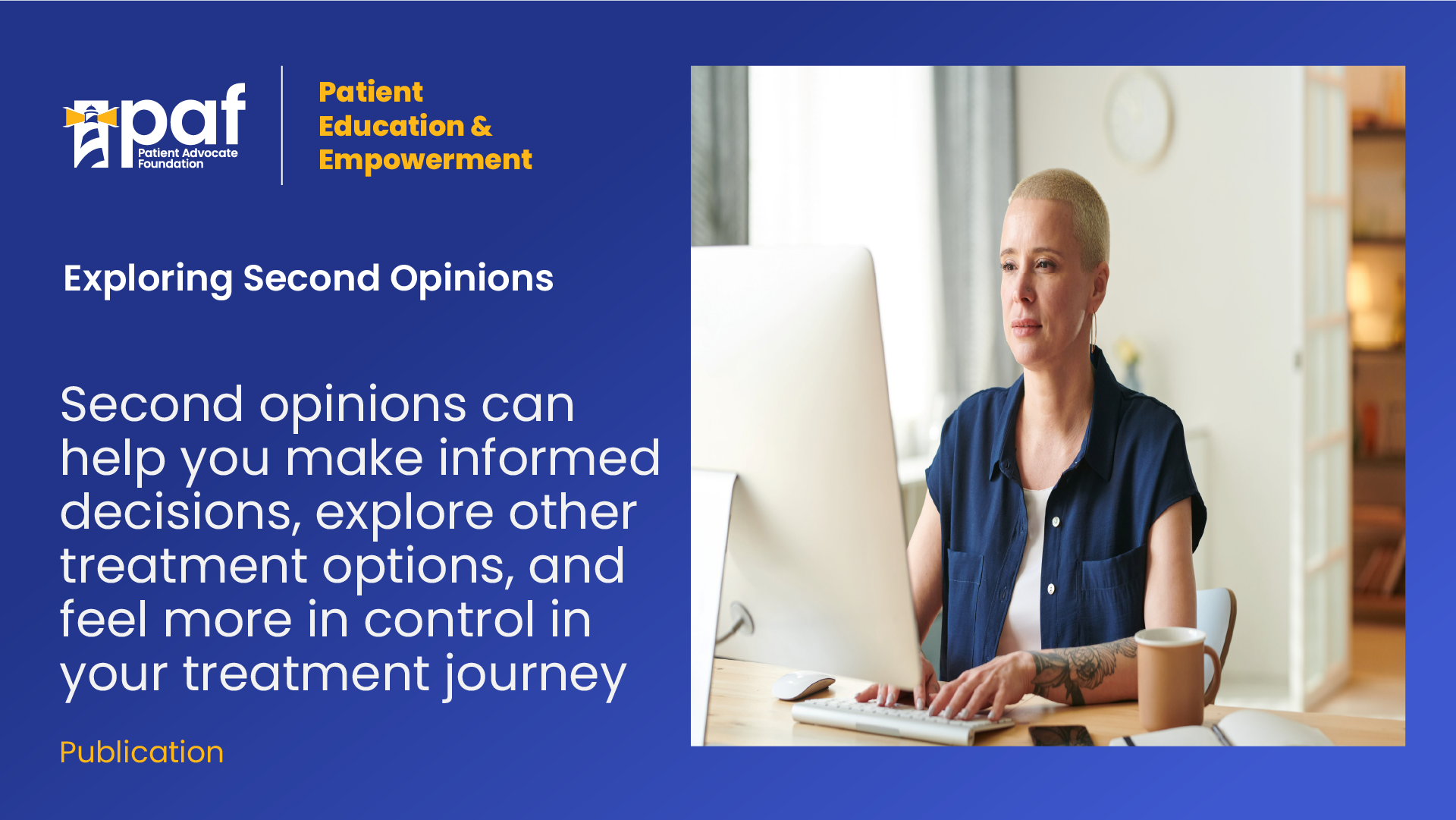 paf
Patient Advocate Foundation

Patient Education & Empowerment

Exploring Second Opinions

Second opinions can help you make informed decisions, explore other treatment options, and feel more in control in your treatment journey

Publication